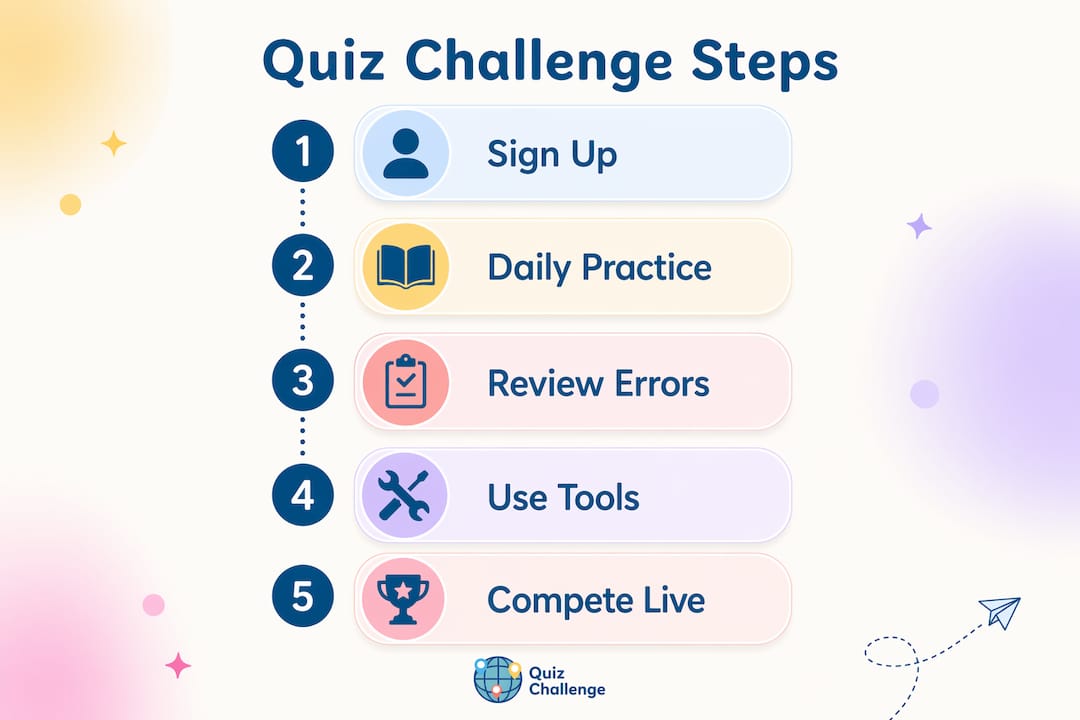 Quiz Challenge Steps

1 Sign Up

2 Daily Practice

3 Review Errors

4 Use Tools

5 Compete Live

Quiz Challenge